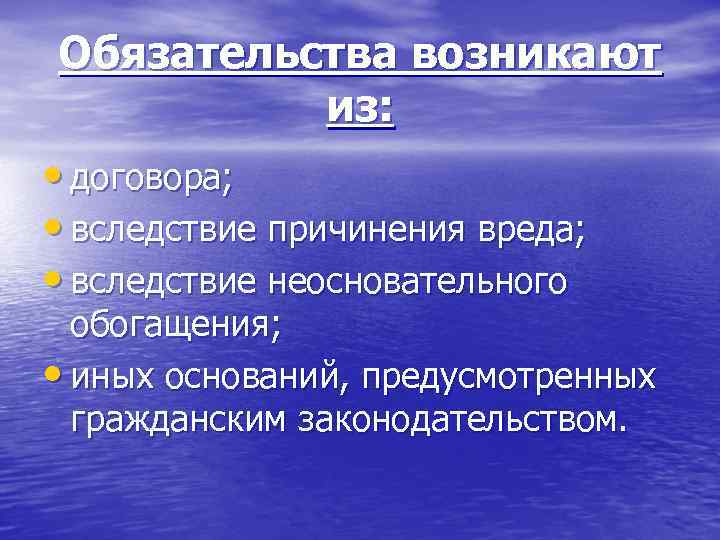 Обязательства возникают из:

• договора;
• вследствие причинения вреда;
• вследствие неосновательного обогащения;
• иных оснований, предусмотренных гражданским законодательством.